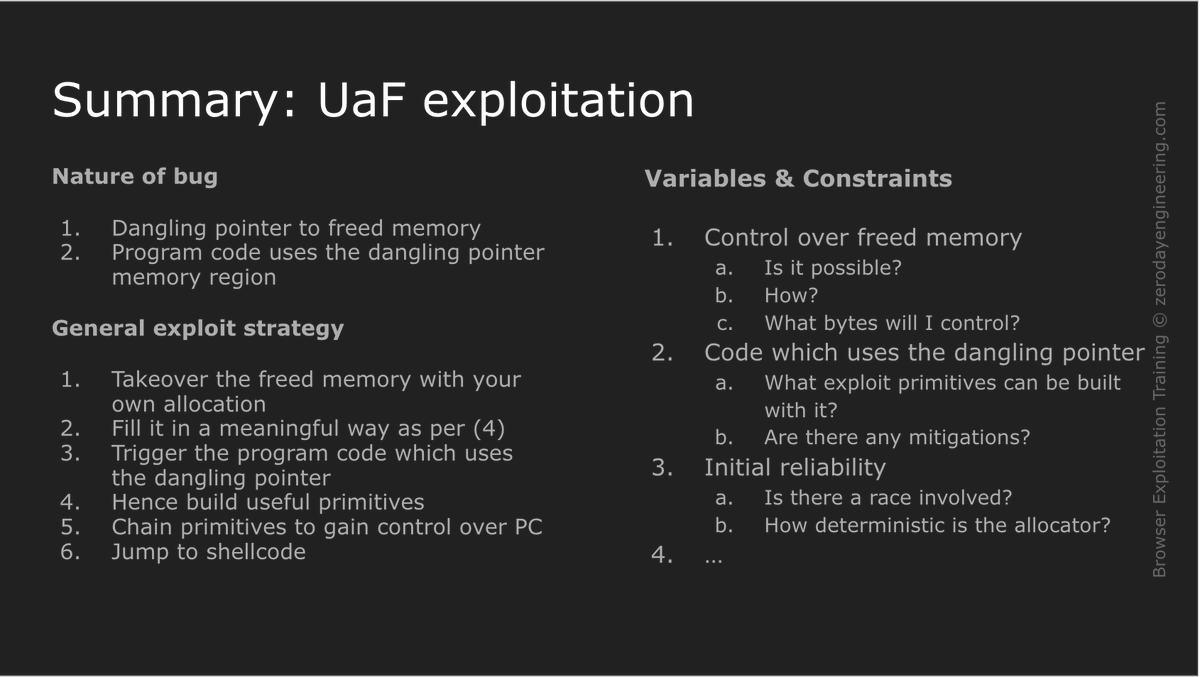 Summary: UaF exploitation

Nature of bug

1. Dangling pointer to freed memory
2. Program code uses the dangling pointer memory region

General exploit strategy

1. Takeover the freed memory with your own allocation
2. Fill it in a meaningful way as per (4)
3. Trigger the program code which uses the dangling pointer
4. Hence build useful primitives
5. Chain primitives to gain control over PC
6. Jump to shellcode

Variables & Constraints

1. Control over freed memory
   a. Is it possible?
   b. How?
   c. What bytes will I control?
2. Code which uses the dangling pointer
   a. What exploit primitives can be built with it?
   b. Are there any mitigations?
3. Initial reliability
   a. Is there a race involved?
   b. How deterministic is the allocator?
4. …

Browser Exploitation Training © zerodayengineering.com